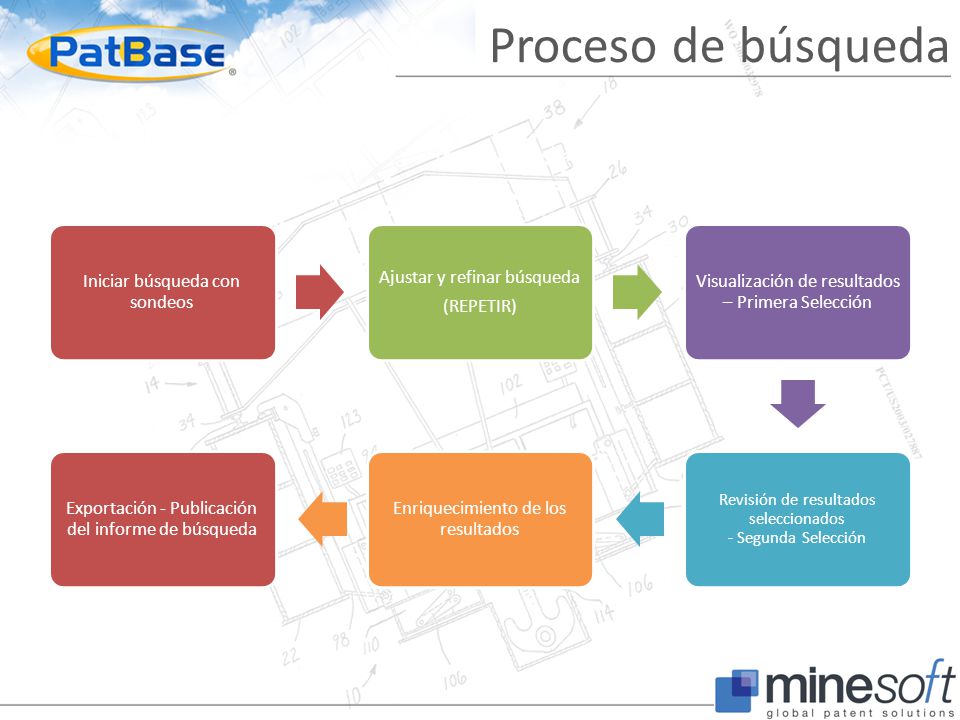 PatBase®

Proceso de búsqueda

Iniciar búsqueda con sondeos

Ajustar y refinar búsqueda

(REPETIR)

Visualización de resultados – Primera Selección

Revisión de resultados seleccionados
- Segunda Selección

Enriquecimiento de los resultados

Exportación - Publicación del informe de búsqueda

minesoft
global patent solutions